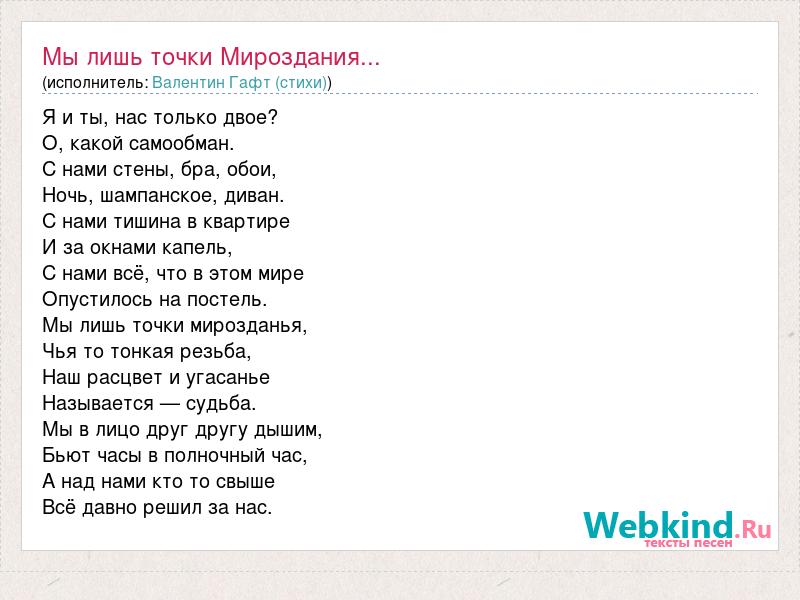 Мы лишь точки Мироздания...
(исполнитель: Валентин Гафт (стихи))

Я и ты, нас только двое?
О, какой самообман.
С нами стены, бра, обои,
Ночь, шампанское, диван.
С нами тишина в квартире
И за окнами капель,
С нами всё, что в этом мире
Опустилось на постель.
Мы лишь точки мирозданья,
Чья то тонкая резьба,
Наш расцвет и угасанье
Называется — судьба.
Мы в лицо друг другу дышим,
Бьют часы в полночный час,
А над нами кто то свыше
Всё давно решил за нас.

Webkind.Ru
тексты песен